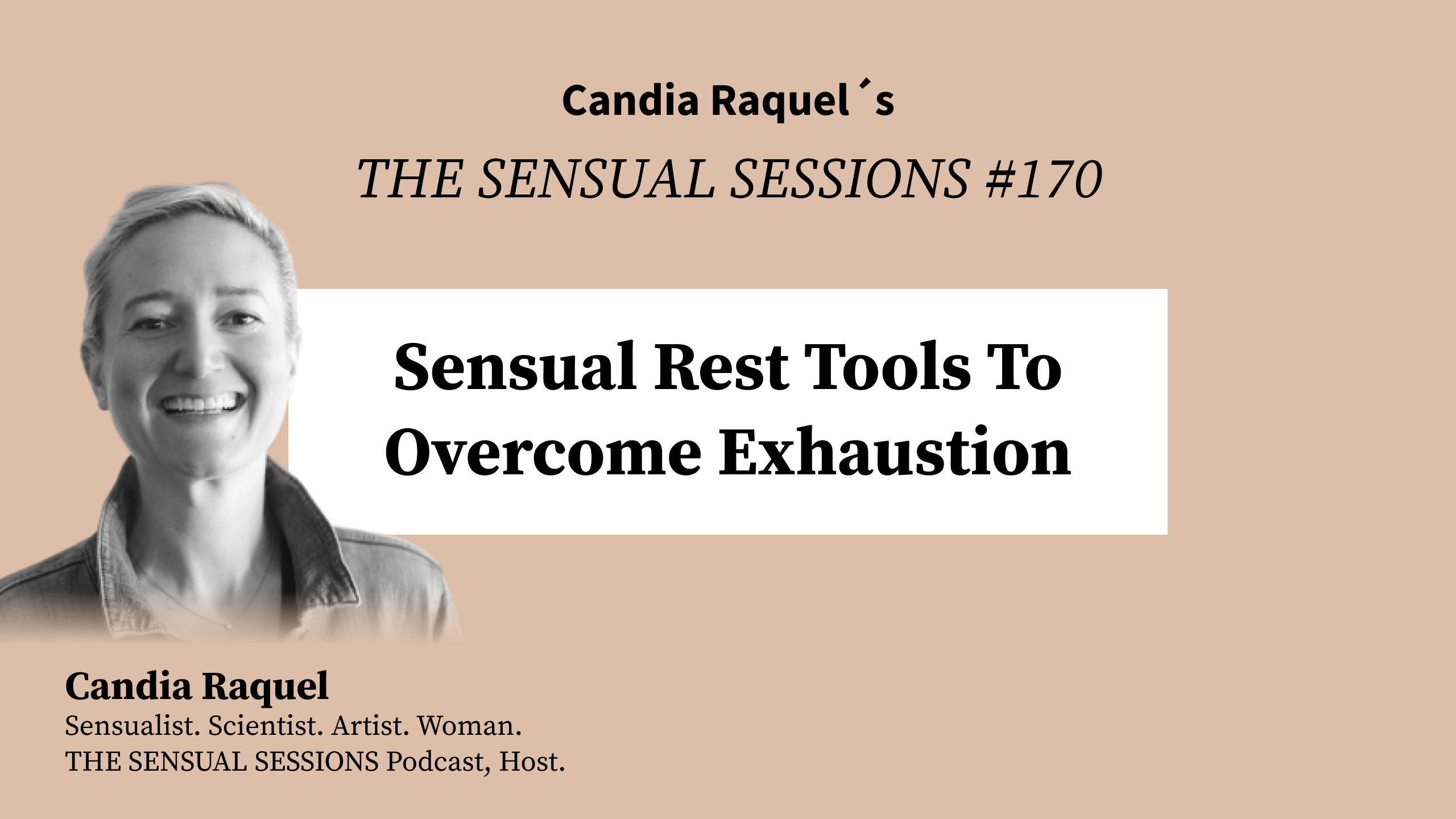 Candia Raquel´s

THE SENSUAL SESSIONS #170

Sensual Rest Tools To Overcome Exhaustion

Candia Raquel
Sensualist. Scientist. Artist. Woman.
THE SENSUAL SESSIONS Podcast, Host.